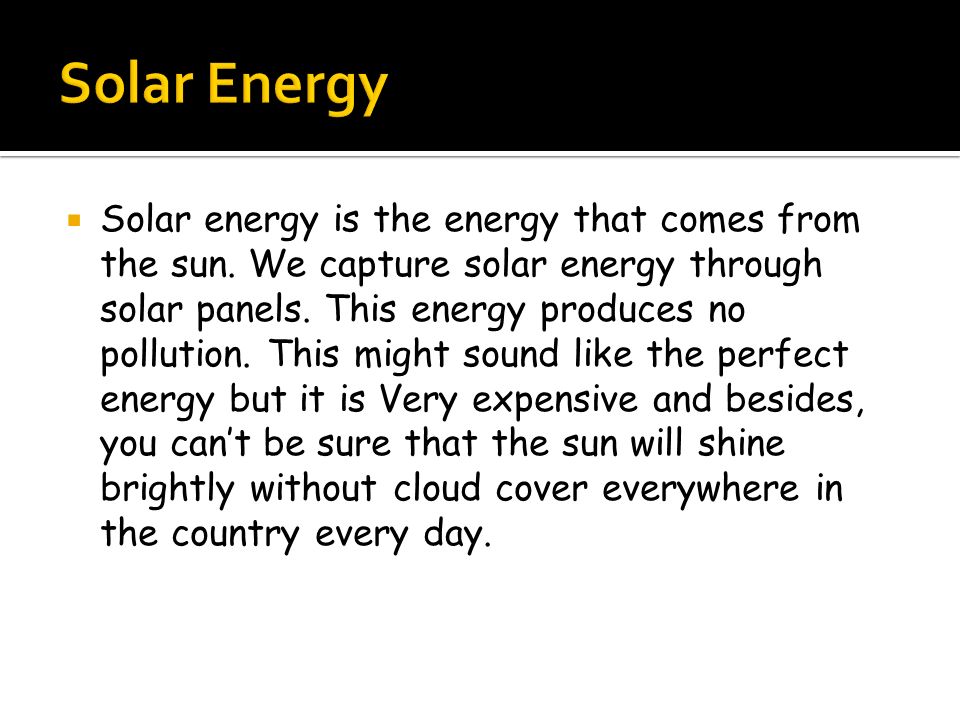 Solar Energy

Solar energy is the energy that comes from the sun. We capture solar energy through solar panels. This energy produces no pollution. This might sound like the perfect energy but it is Very expensive and besides, you can't be sure that the sun will shine brightly without cloud cover everywhere in the country every day.